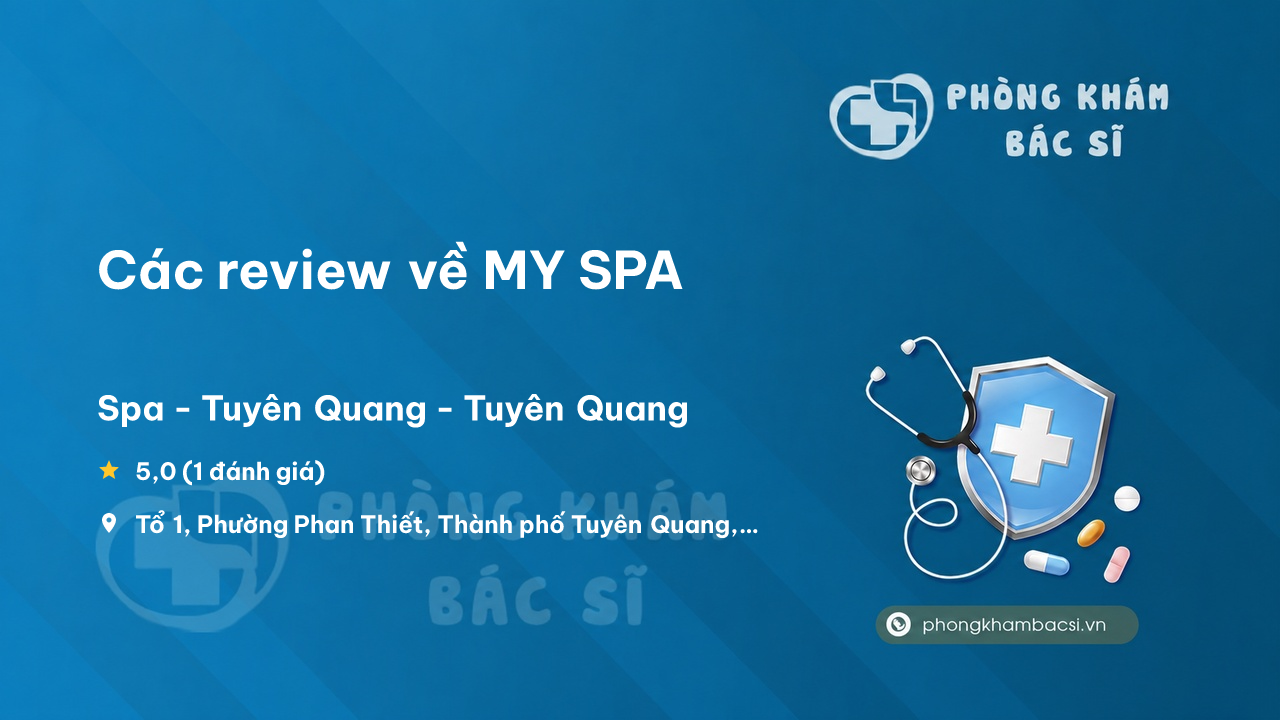 PHÒNG KHÁM BÁC SĨ

Các review về MY SPA

Spa - Tuyên Quang - Tuyên Quang

5,0 (1 đánh giá)

Tổ 1, Phường Phan Thiết, Thành phố Tuyên Quang,...

PHÒNG KHÁM BÁC SĨ

phongkhambacsi.vn